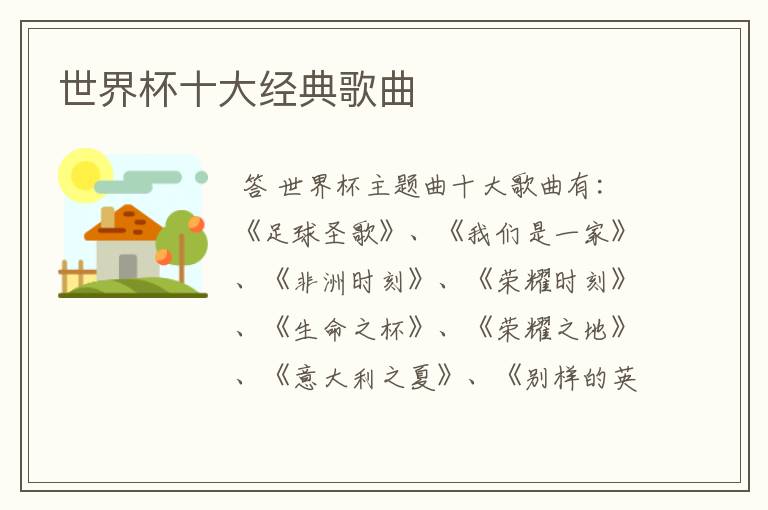 世界杯十大经典歌曲

答 世界杯主题曲十大歌曲有：《足球圣歌》、《我们是一家》、《非洲时刻》、《荣耀时刻》、《生命之杯》、《荣耀之地》、《意大利之夏》、《别样的英